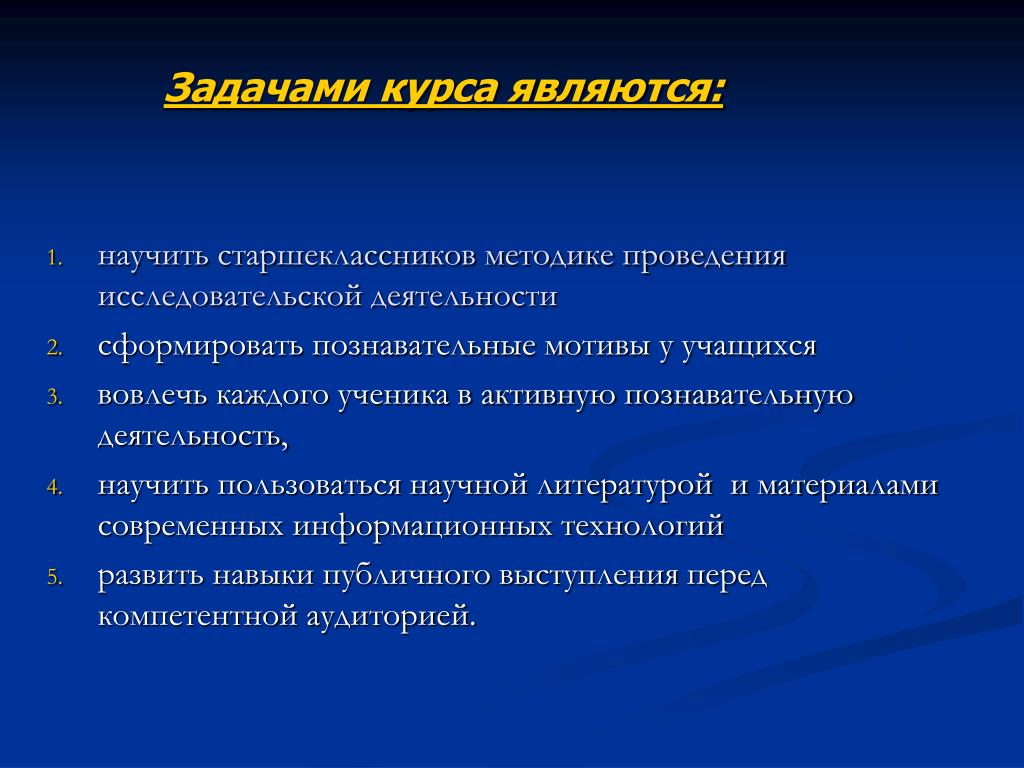 Задачами курса являются:

1. научить старшеклассников методике проведения исследовательской деятельности
2. сформировать познавательные мотивы у учащихся
3. вовлечь каждого ученика в активную познавательную деятельность,
4. научить пользоваться научной литературой и материалами современных информационных технологий
5. развить навыки публичного выступления перед компетентной аудиторией.